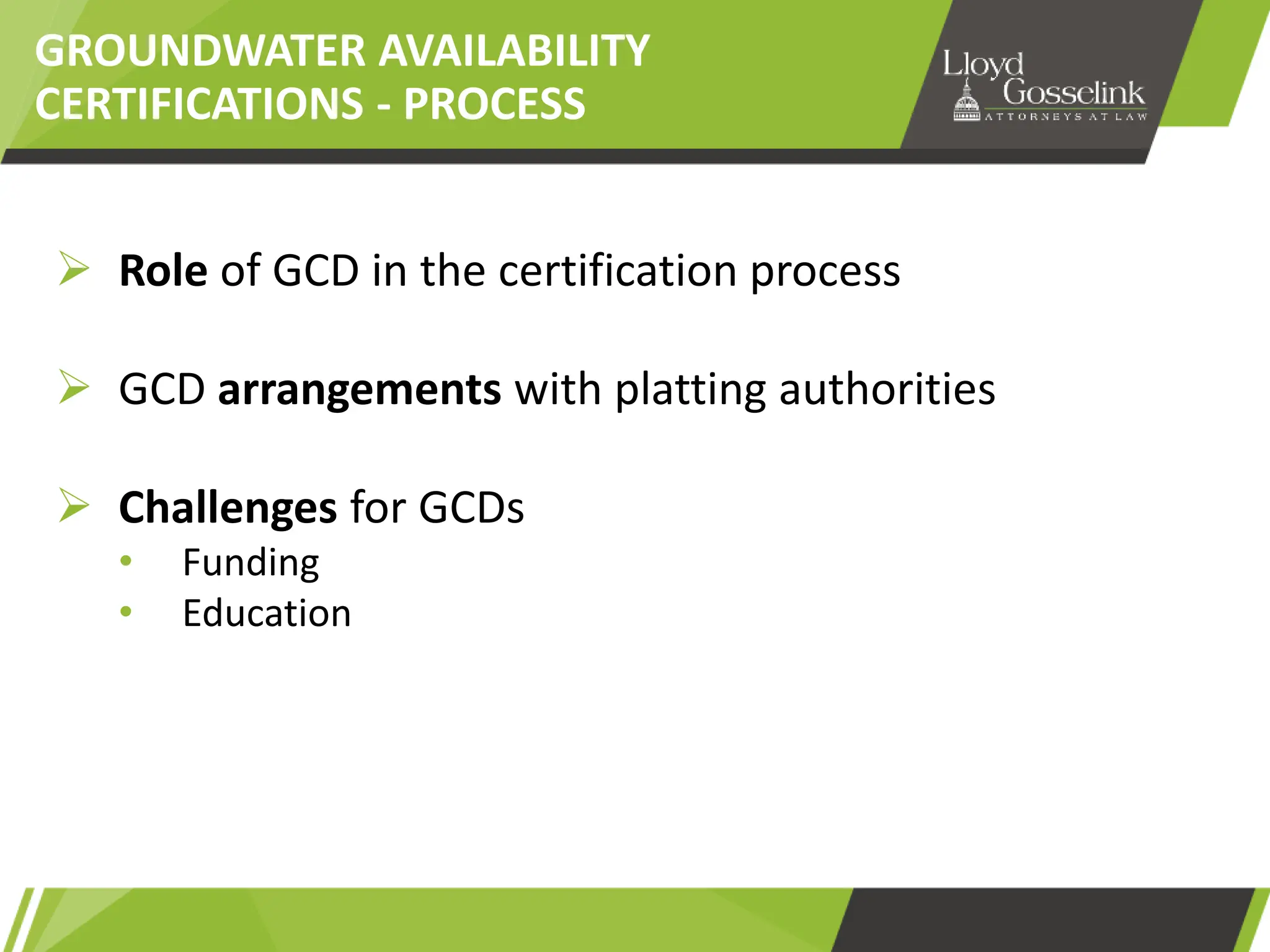 GROUNDWATER AVAILABILITY CERTIFICATIONS - PROCESS

Lloyd Gosselink ATTORNEYS AT LAW

➢ Role of GCD in the certification process

➢ GCD arrangements with platting authorities

➢ Challenges for GCDs
• Funding
• Education